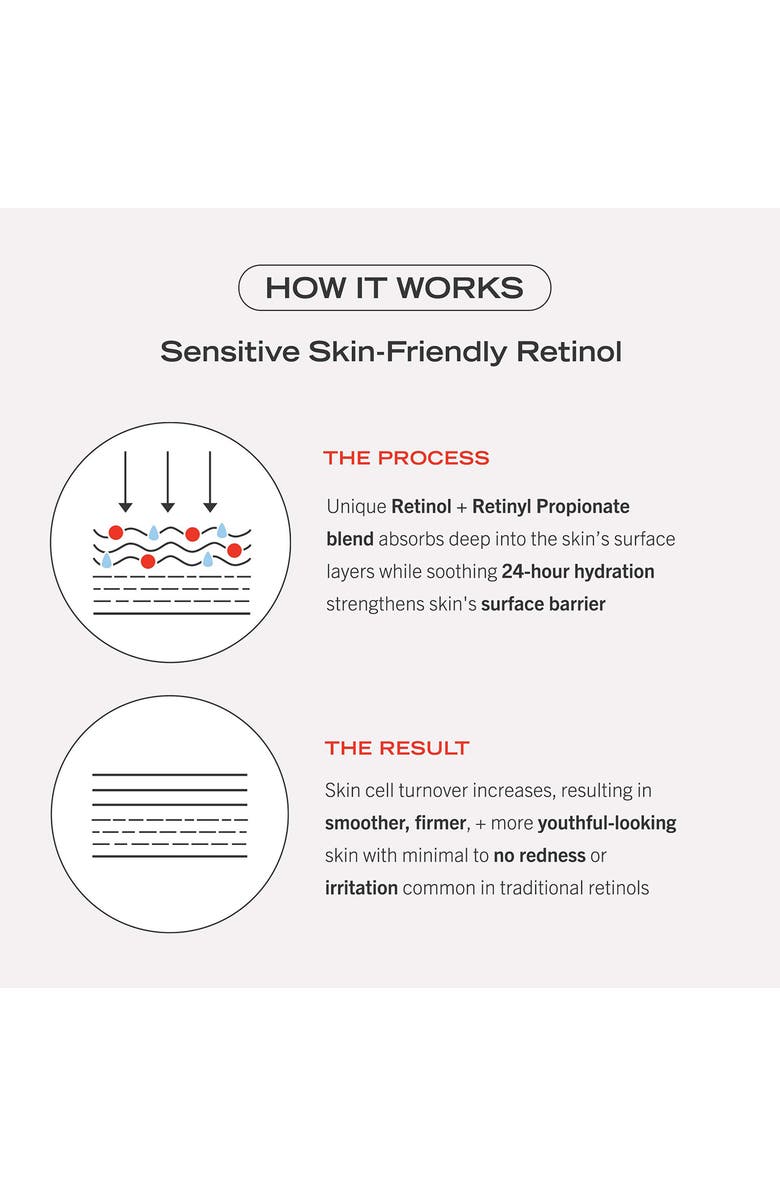 HOW IT WORKS

Sensitive Skin-Friendly Retinol

THE PROCESS

Unique Retinol + Retinyl Propionate blend absorbs deep into the skin's surface layers while soothing 24-hour hydration strengthens skin's surface barrier

THE RESULT

Skin cell turnover increases, resulting in smoother, firmer, + more youthful-looking skin with minimal to no redness or irritation common in traditional retinols